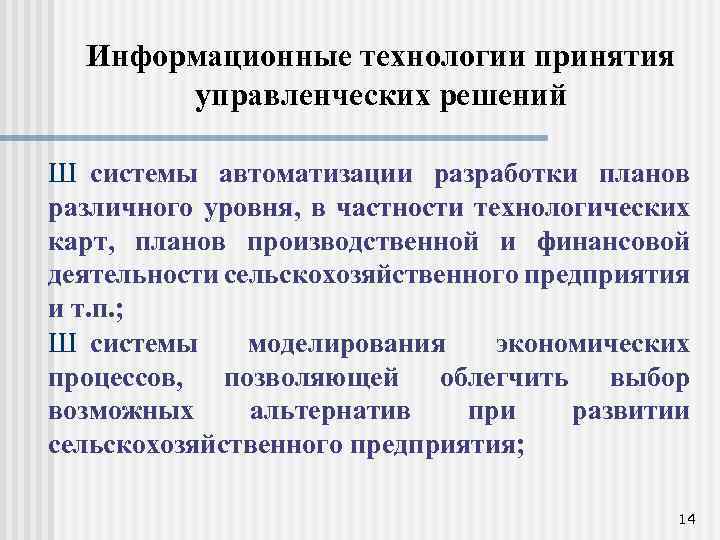 Информационные технологии принятия управленческих решений

Ш системы автоматизации разработки планов различного уровня, в частности технологических карт, планов производственной и финансовой деятельности сельскохозяйственного предприятия и т.п.;

Ш системы моделирования экономических процессов, позволяющей облегчить выбор возможных альтернатив при развитии сельскохозяйственного предприятия;

14